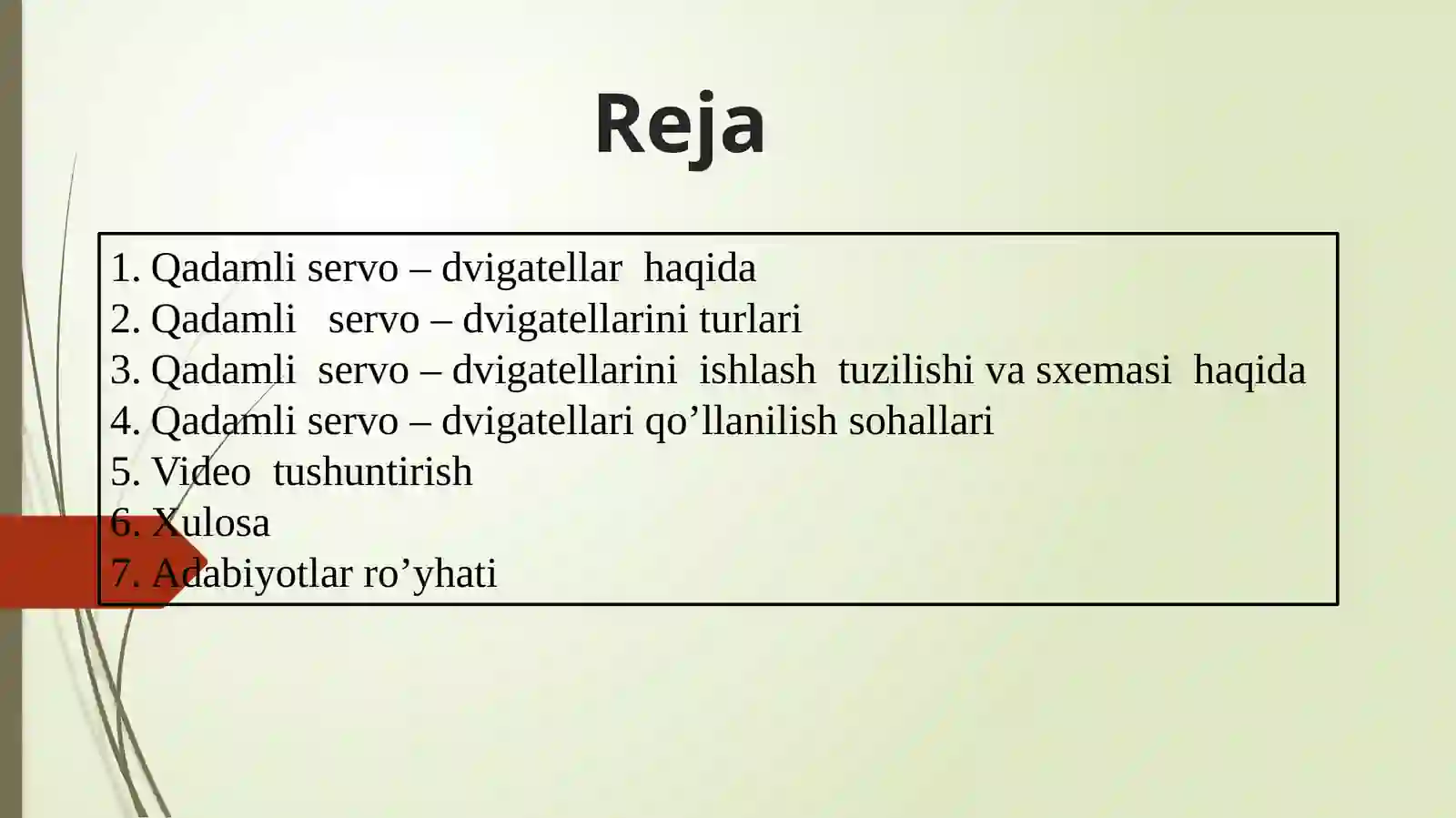 Reja

1. Qadamli servo – dvigatellar haqida
2. Qadamli servo – dvigatellarini turlari
3. Qadamli servo – dvigatellarini ishlash tuzilishi va sxemasi haqida
4. Qadamli servo – dvigatellari qo’llanilish sohallari
5. Video tushuntirish
6. Xulosa
7. Adabiyotlar ro’yhati